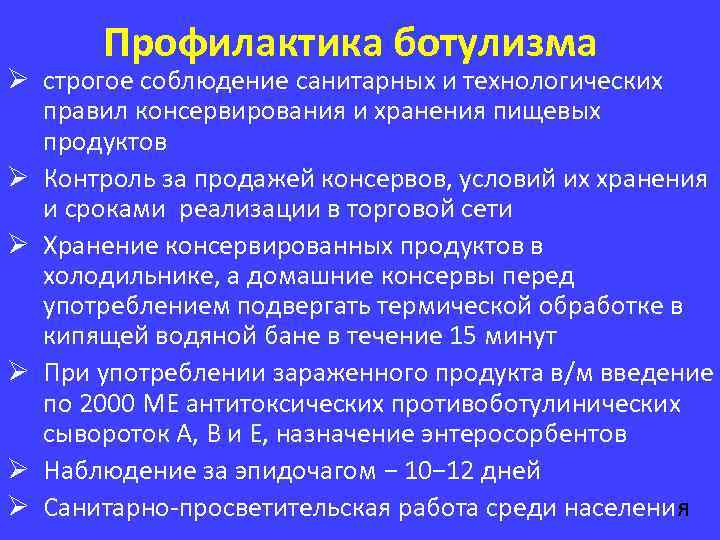 Профилактика ботулизма

➢ строгое соблюдение санитарных и технологических правил консервирования и хранения пищевых продуктов

➢ Контроль за продажей консервов, условий их хранения и сроками реализации в торговой сети

➢ Хранение консервированных продуктов в холодильнике, а домашние консервы перед употреблением подвергать термической обработке в кипящей водяной бане в течение 15 минут

➢ При употреблении зараженного продукта в/м введение по 2000 МЕ антитоксических противоботулинических сывороток А, В и Е, назначение энтеросорбентов

➢ Наблюдение за эпидочагом – 10–12 дней

➢ Санитарно-просветительская работа среди населения